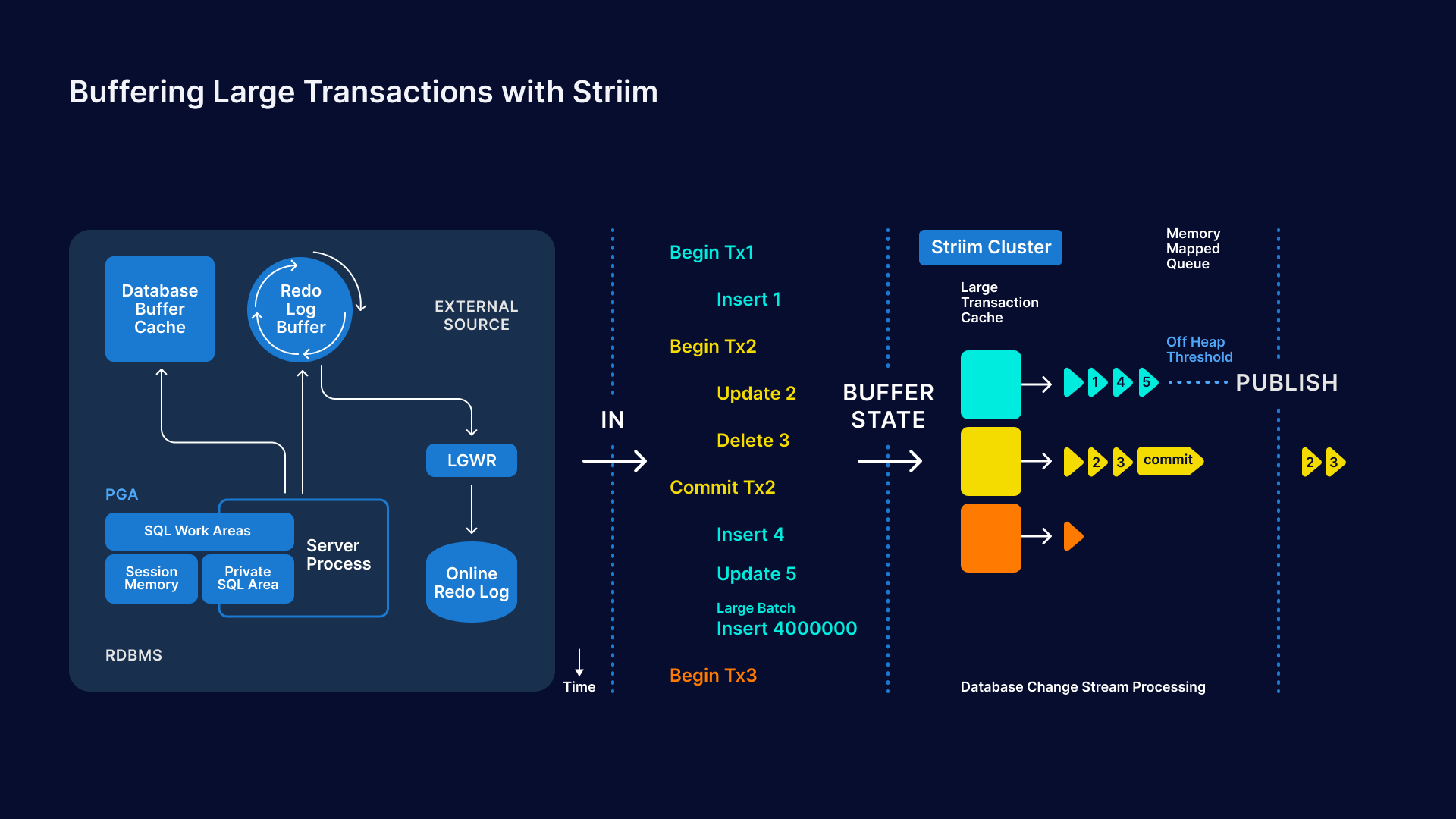 Buffering Large Transactions with Striim

Database Buffer Cache

Redo Log Buffer

EXTERNAL SOURCE

LGWR

PGA

SQL Work Areas

Session Memory

Private SQL Area

Server Process

Online Redo Log

RDBMS

Time

IN

Begin Tx1

Insert 1

Begin Tx2

Update 2

Delete 3

Commit Tx2

Insert 4

Update 5

Large Batch
Insert 4000000

Begin Tx3

BUFFER STATE

Striim Cluster

Large Transaction Cache

Memory Mapped Queue

Off Heap Threshold

1 4 5

PUBLISH

2 3 commit

2 3

Database Change Stream Processing